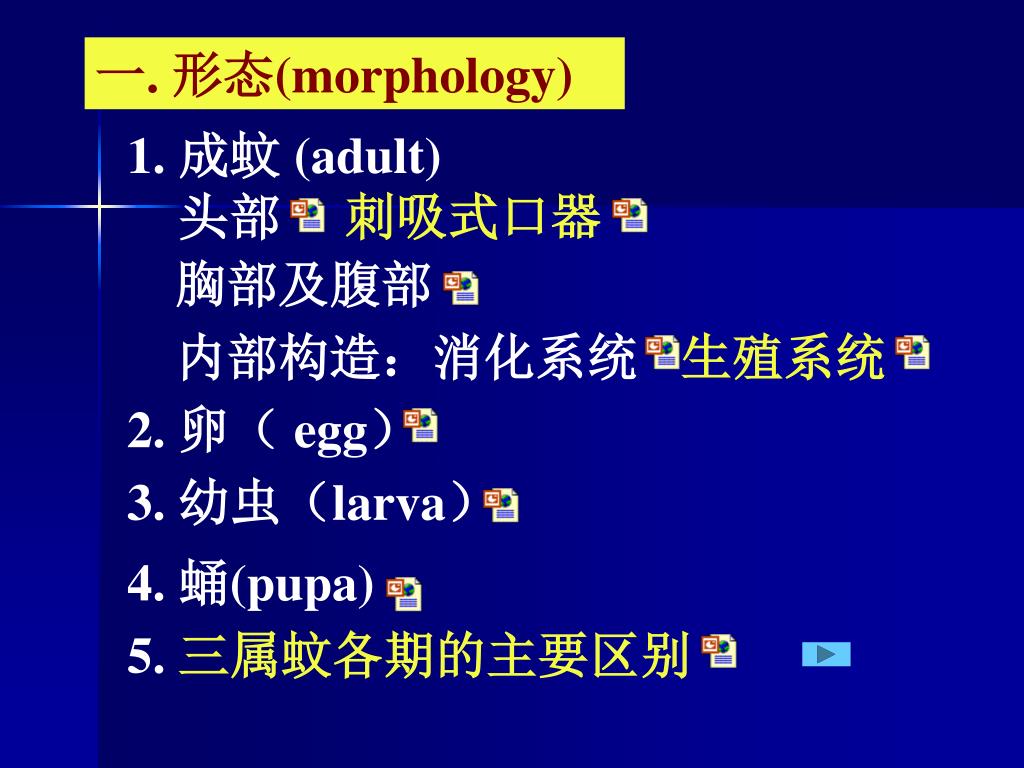 一. 形态(morphology)

1. 成蚊 (adult)

头部 刺吸式口器

胸部及腹部

内部构造：消化系统 生殖系统

2. 卵（ egg）

3. 幼虫（larva）

4. 蛹(pupa)

5. 三属蚊各期的主要区别